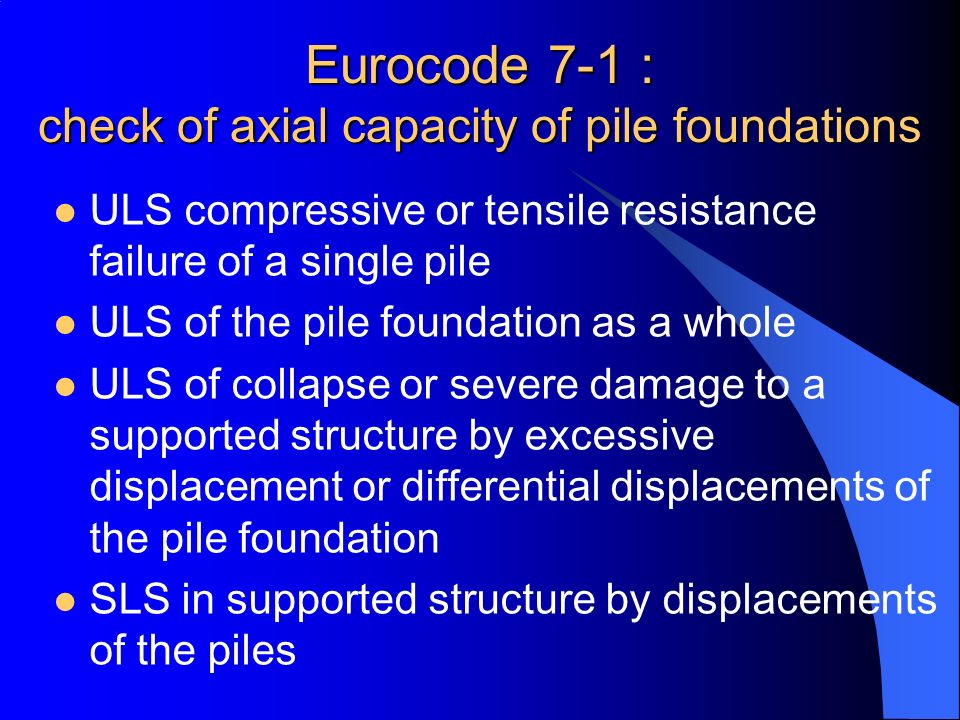 Eurocode 7-1 :
check of axial capacity of pile foundations

- ULS compressive or tensile resistance failure of a single pile
- ULS of the pile foundation as a whole
- ULS of collapse or severe damage to a supported structure by excessive displacement or differential displacements of the pile foundation
- SLS in supported structure by displacements of the piles